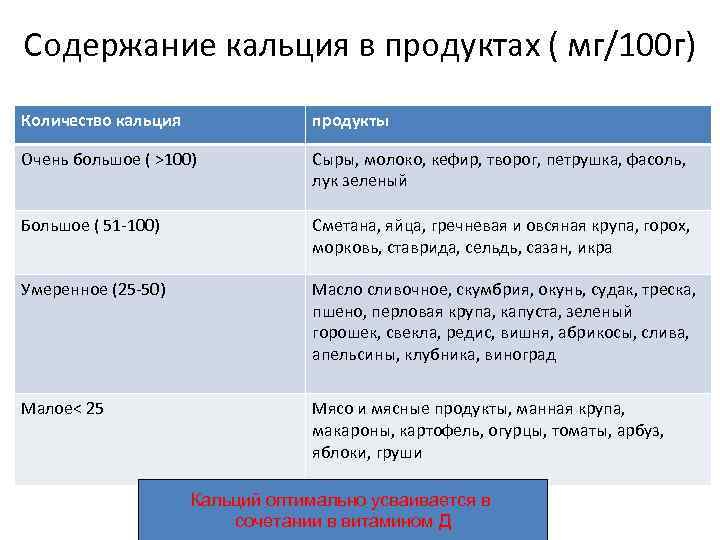 Содержание кальция в продуктах ( мг/100г)

| Количество кальция | продукты |
|---|---|
| Очень большое ( >100) | Сыры, молоко, кефир, творог, петрушка, фасоль, лук зеленый |
| Большое ( 51-100) | Сметана, яйца, гречневая и овсяная крупа, горох, морковь, ставрида, сельдь, сазан, икра |
| Умеренное (25-50) | Масло сливочное, скумбрия, окунь, судак, треска, пшено, перловая крупа, капуста, зеленый горошек, свекла, редис, вишня, абрикосы, слива, апельсины, клубника, виноград |
| Малое< 25 | Мясо и мясные продукты, манная крупа, макароны, картофель, огурцы, томаты, арбуз, яблоки, груши |

Кальций оптимально усваивается в сочетании в витамином Д